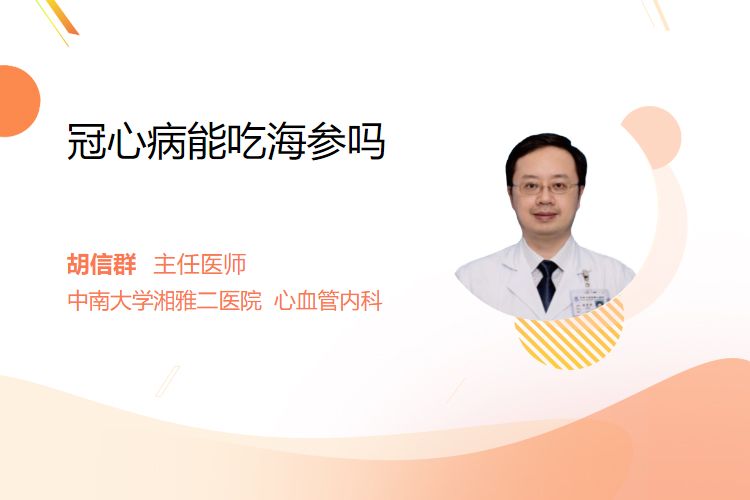 冠心病能吃海参吗

胡信群 主任医师
中南大学湘雅二医院 心血管内科